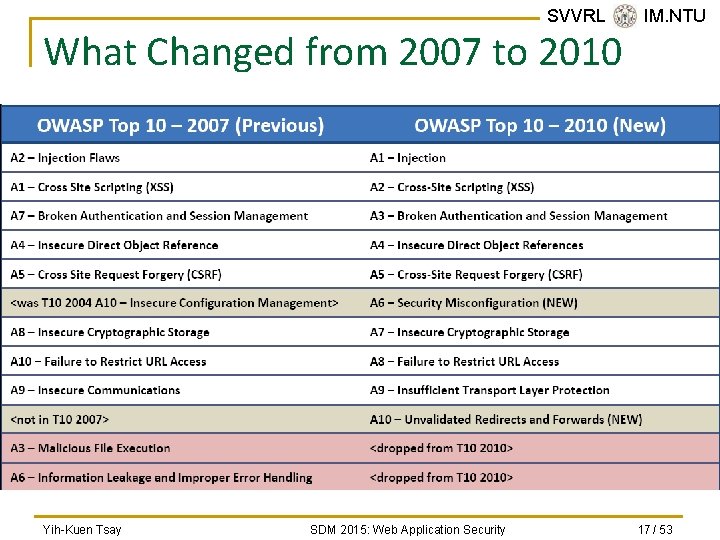 SVVRL IM.NTU

What Changed from 2007 to 2010

| OWASP Top 10 – 2007 (Previous) | OWASP Top 10 – 2010 (New) |
|---|---|
| A2 – Injection Flaws | A1 – Injection |
| A1 – Cross Site Scripting (XSS) | A2 – Cross-Site Scripting (XSS) |
| A7 – Broken Authentication and Session Management | A3 – Broken Authentication and Session Management |
| A4 – Insecure Direct Object Reference | A4 – Insecure Direct Object References |
| A5 – Cross Site Request Forgery (CSRF) | A5 – Cross-Site Request Forgery (CSRF) |
| <was T10 2004 A10 – Insecure Configuration Management> | A6 – Security Misconfiguration (NEW) |
| A8 – Insecure Cryptographic Storage | A7 – Insecure Cryptographic Storage |
| A10 – Failure to Restrict URL Access | A8 – Failure to Restrict URL Access |
| A9 – Insecure Communications | A9 – Insufficient Transport Layer Protection |
| <not in T10 2007> | A10 – Unvalidated Redirects and Forwards (NEW) |
| A3 – Malicious File Execution | <dropped from T10 2010> |
| A6 – Information Leakage and Improper Error Handling | <dropped from T10 2010> |

Yih-Kuen Tsay SDM 2015: Web Application Security 17 / 53